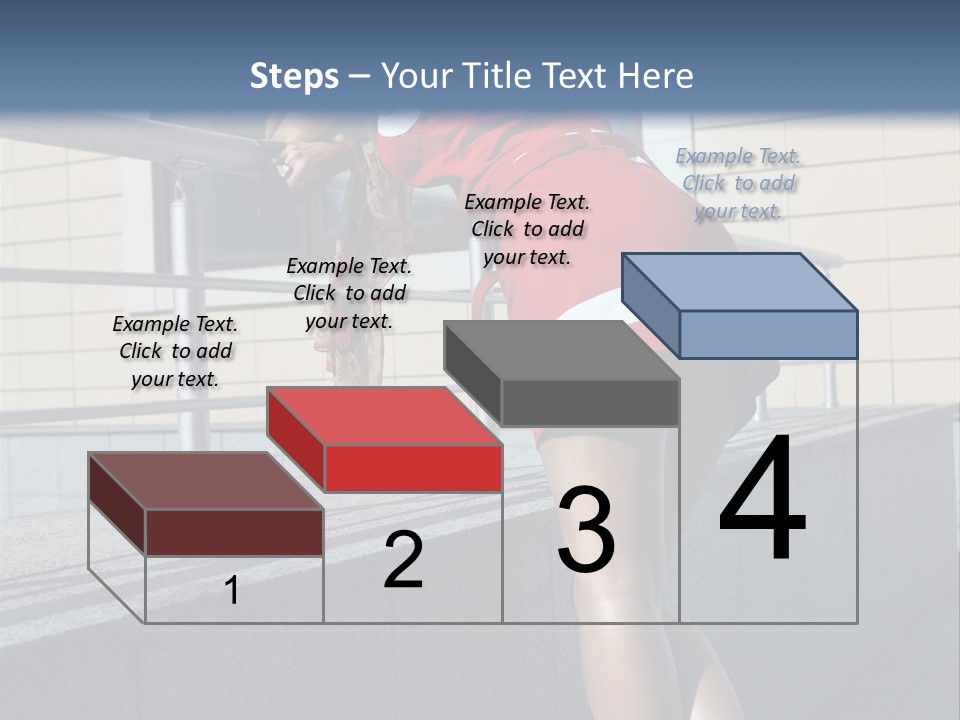 Steps – Your Title Text Here

Example Text. Click to add your text.

Example Text. Click to add your text.

Example Text. Click to add your text.

Example Text. Click to add your text.

1

2

3

4